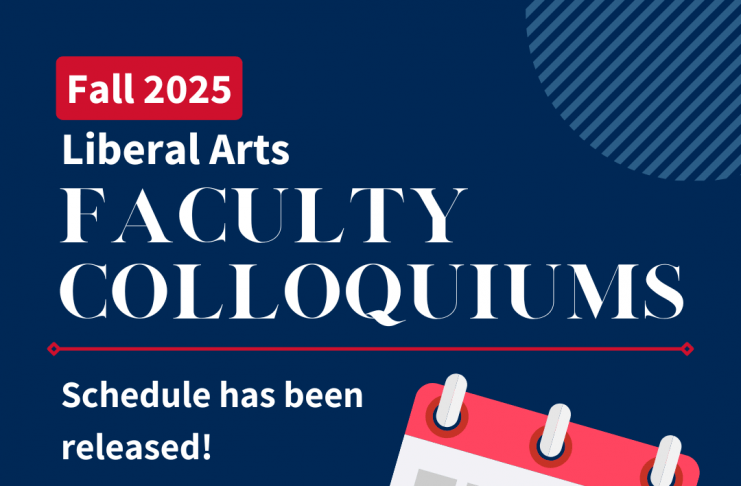 Fall 2025
Liberal Arts
FACULTY COLLOQUIUMS

Schedule has been released!